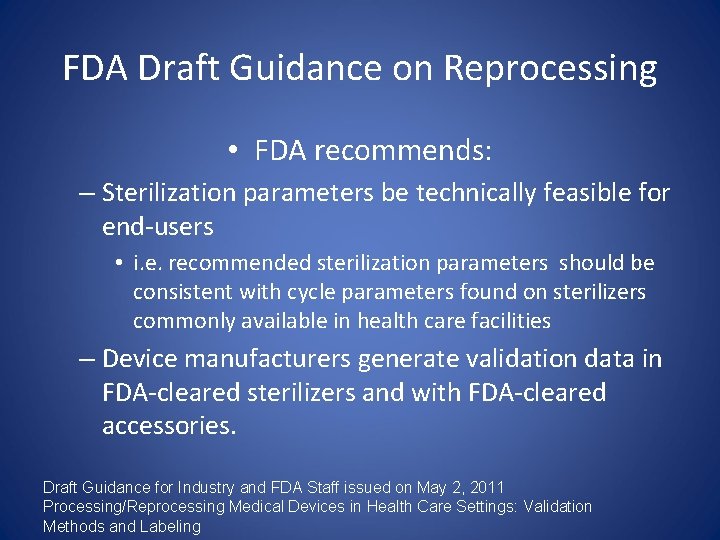 FDA Draft Guidance on Reprocessing

• FDA recommends:

– Sterilization parameters be technically feasible for end-users

• i.e. recommended sterilization parameters should be consistent with cycle parameters found on sterilizers commonly available in health care facilities

– Device manufacturers generate validation data in FDA-cleared sterilizers and with FDA-cleared accessories.

Draft Guidance for Industry and FDA Staff issued on May 2, 2011
Processing/Reprocessing Medical Devices in Health Care Settings: Validation Methods and Labeling